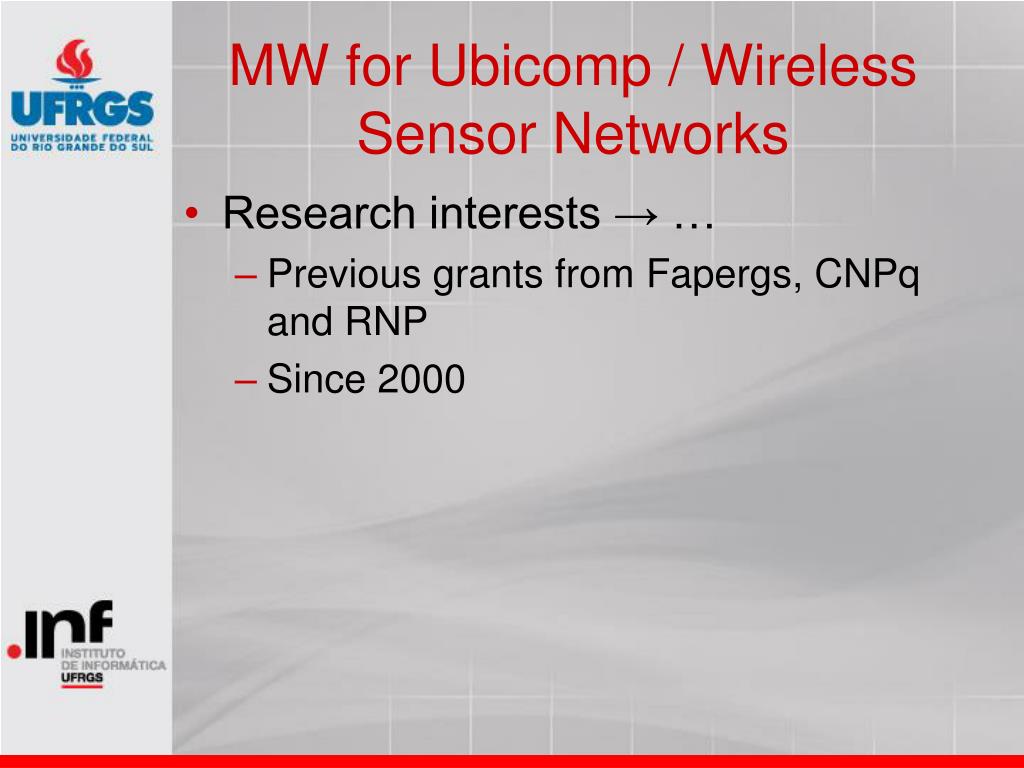 UFRGS
UNIVERSIDADE FEDERAL DO RIO GRANDE DO SUL

MW for Ubicomp / Wireless Sensor Networks

• Research interests → …
– Previous grants from Fapergs, CNPq and RNP
– Since 2000

.inf
INSTITUTO DE INFORMÁTICA
UFRGS